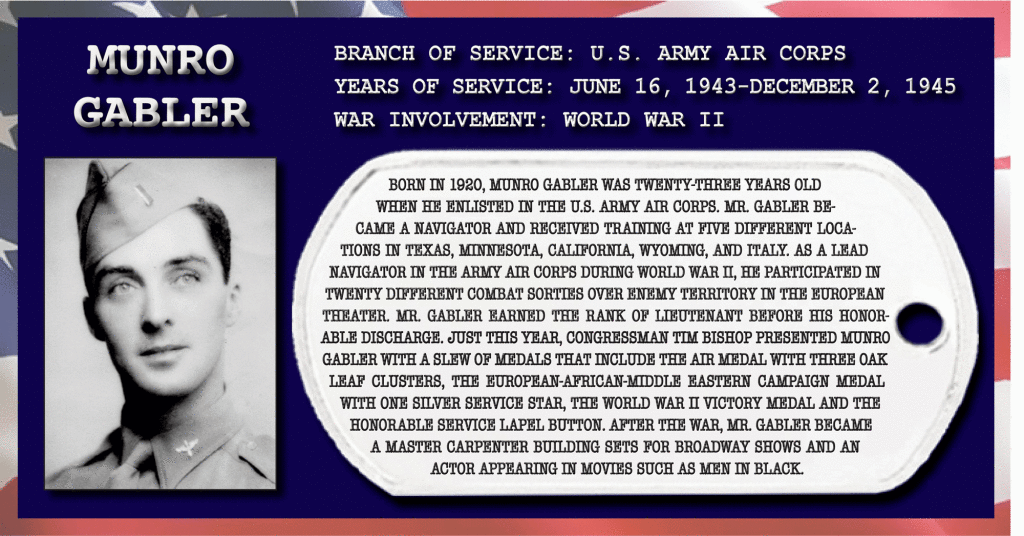 MUNRO GABLER

BRANCH OF SERVICE: U.S. ARMY AIR CORPS
YEARS OF SERVICE: JUNE 16, 1943-DECEMBER 2, 1945
WAR INVOLVEMENT: WORLD WAR II

BORN IN 1920, MUNRO GABLER WAS TWENTY-THREE YEARS OLD WHEN HE ENLISTED IN THE U.S. ARMY AIR CORPS. MR. GABLER BECAME A NAVIGATOR AND RECEIVED TRAINING AT FIVE DIFFERENT LOCATIONS IN TEXAS, MINNESOTA, CALIFORNIA, WYOMING, AND ITALY. AS A LEAD NAVIGATOR IN THE ARMY AIR CORPS DURING WORLD WAR II, HE PARTICIPATED IN TWENTY DIFFERENT COMBAT SORTIES OVER ENEMY TERRITORY IN THE EUROPEAN THEATER. MR. GABLER EARNED THE RANK OF LIEUTENANT BEFORE HIS HONORABLE DISCHARGE. JUST THIS YEAR, CONGRESSMAN TIM BISHOP PRESENTED MUNRO GABLER WITH A SLEW OF MEDALS THAT INCLUDE THE AIR MEDAL WITH THREE OAK LEAF CLUSTERS, THE EUROPEAN-AFRICAN-MIDDLE EASTERN CAMPAIGN MEDAL WITH ONE SILVER SERVICE STAR, THE WORLD WAR II VICTORY MEDAL AND THE HONORABLE SERVICE LAPEL BUTTON. AFTER THE WAR, MR. GABLER BECAME A MASTER CARPENTER BUILDING SETS FOR BROADWAY SHOWS AND AN ACTOR APPEARING IN MOVIES SUCH AS MEN IN BLACK.